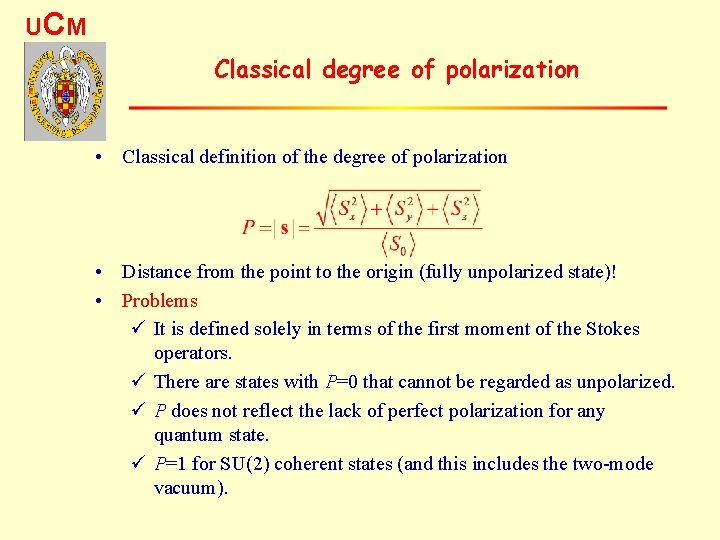 UCM

Classical degree of polarization

• Classical definition of the degree of polarization

$P = |\mathbf{s}| = \frac{\sqrt{\langle S_x^2 \rangle + \langle S_y^2 \rangle + \langle S_z^2 \rangle}}{\langle S_0 \rangle}$

• Distance from the point to the origin (fully unpolarized state)!
• Problems
✓ It is defined solely in terms of the first moment of the Stokes operators.
✓ There are states with $P$=0 that cannot be regarded as unpolarized.
✓ $P$ does not reflect the lack of perfect polarization for any quantum state.
✓ $P$=1 for SU(2) coherent states (and this includes the two-mode vacuum).